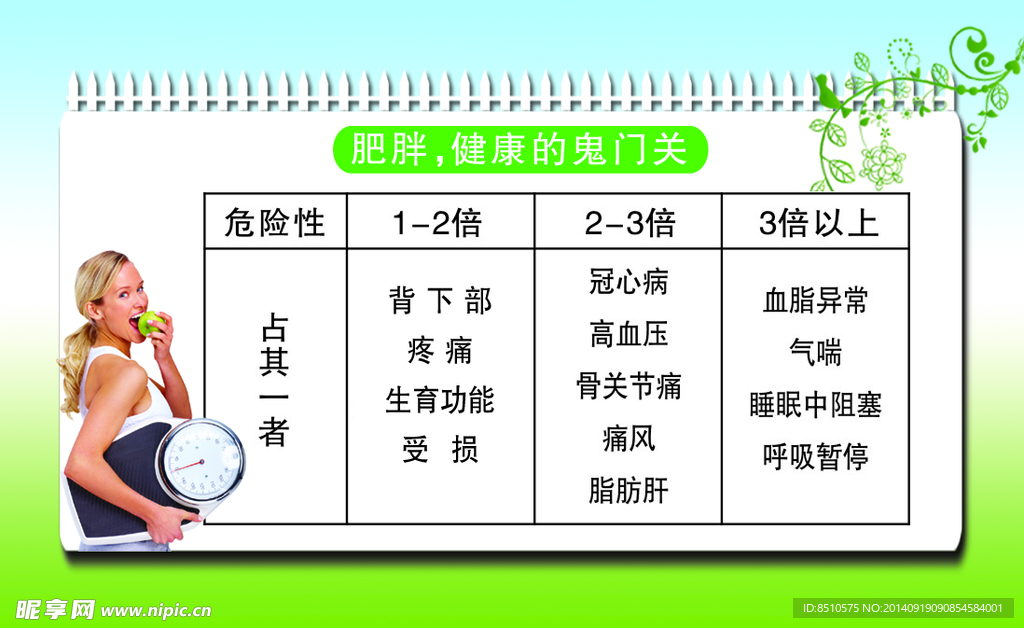 肥胖，健康的鬼门关

| 危险性 | 1-2倍 | 2-3倍 | 3倍以上 |
|---|---|---|---|
| 占其一者 | 背下部 疼痛 生育功能 受损 | 冠心病 高血压 骨关节痛 痛风 脂肪肝 | 血脂异常 气喘 睡眠中阻塞 呼吸暂停 |

昵享网 www.nipic.cn

ID:8510575 NO:20140919090854584001